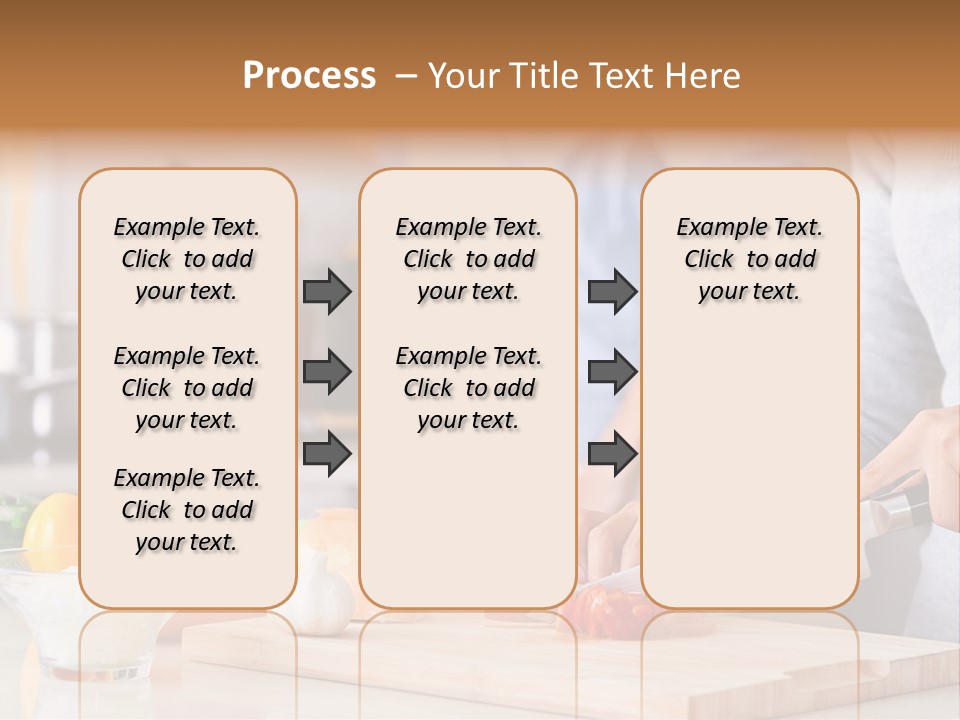 Process – Your Title Text Here

Example Text. Click to add your text.

Example Text. Click to add your text.

Example Text. Click to add your text.

Example Text. Click to add your text.

Example Text. Click to add your text.

Example Text. Click to add your text.